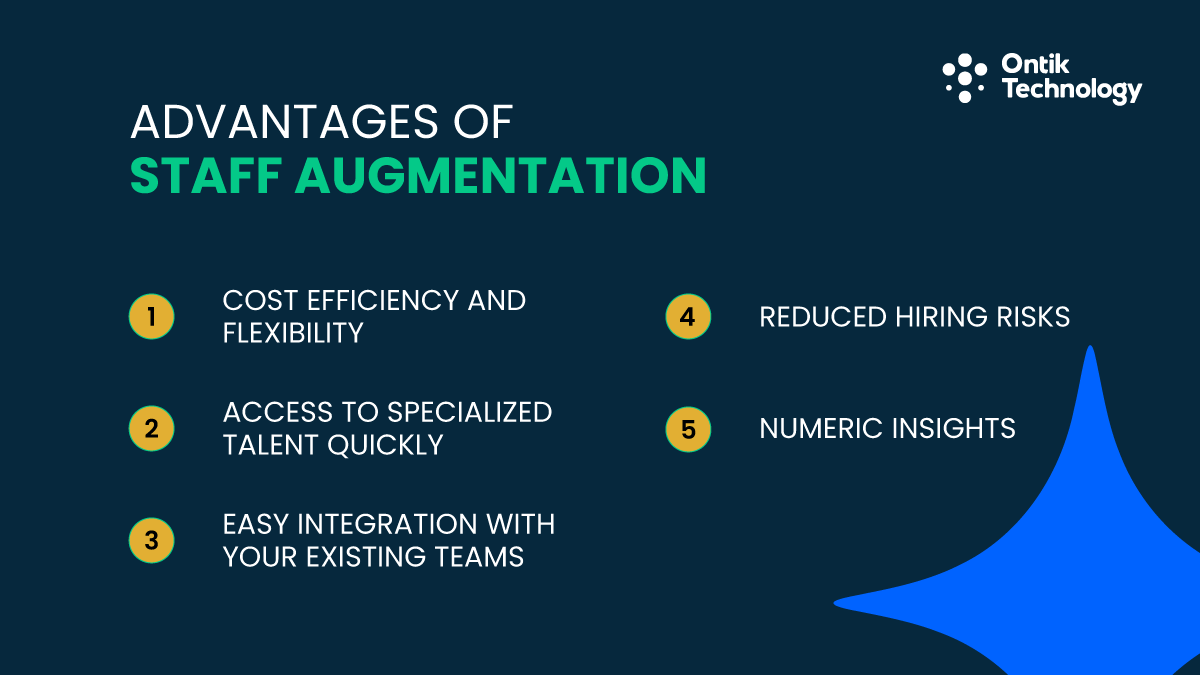 Ontik Technology

ADVANTAGES OF
STAFF AUGMENTATION

1 COST EFFICIENCY AND FLEXIBILITY

2 ACCESS TO SPECIALIZED TALENT QUICKLY

3 EASY INTEGRATION WITH YOUR EXISTING TEAMS

4 REDUCED HIRING RISKS

5 NUMERIC INSIGHTS